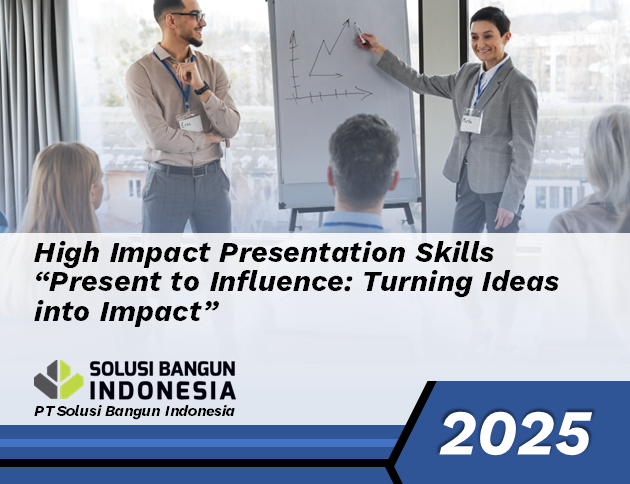 High Impact Presentation Skills
“Present to Influence: Turning Ideas into Impact”

SOLUSI BANGUN INDONESIA
PT Solusi Bangun Indonesia

2025